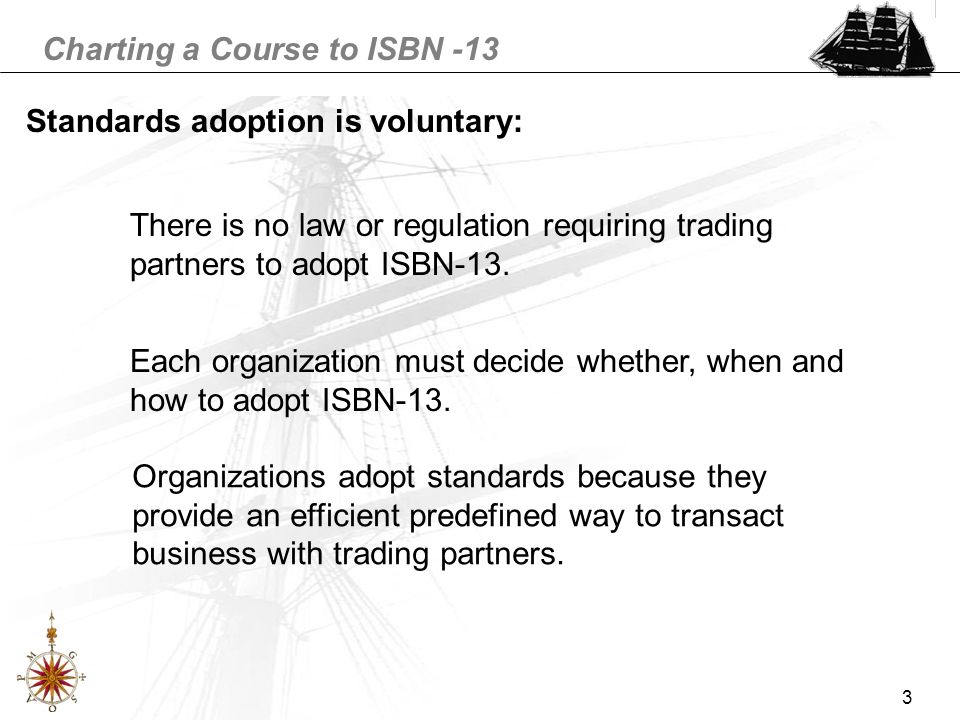 Charting a Course to ISBN -13

Standards adoption is voluntary:

There is no law or regulation requiring trading partners to adopt ISBN-13.

Each organization must decide whether, when and how to adopt ISBN-13.

Organizations adopt standards because they provide an efficient predefined way to transact business with trading partners.

3